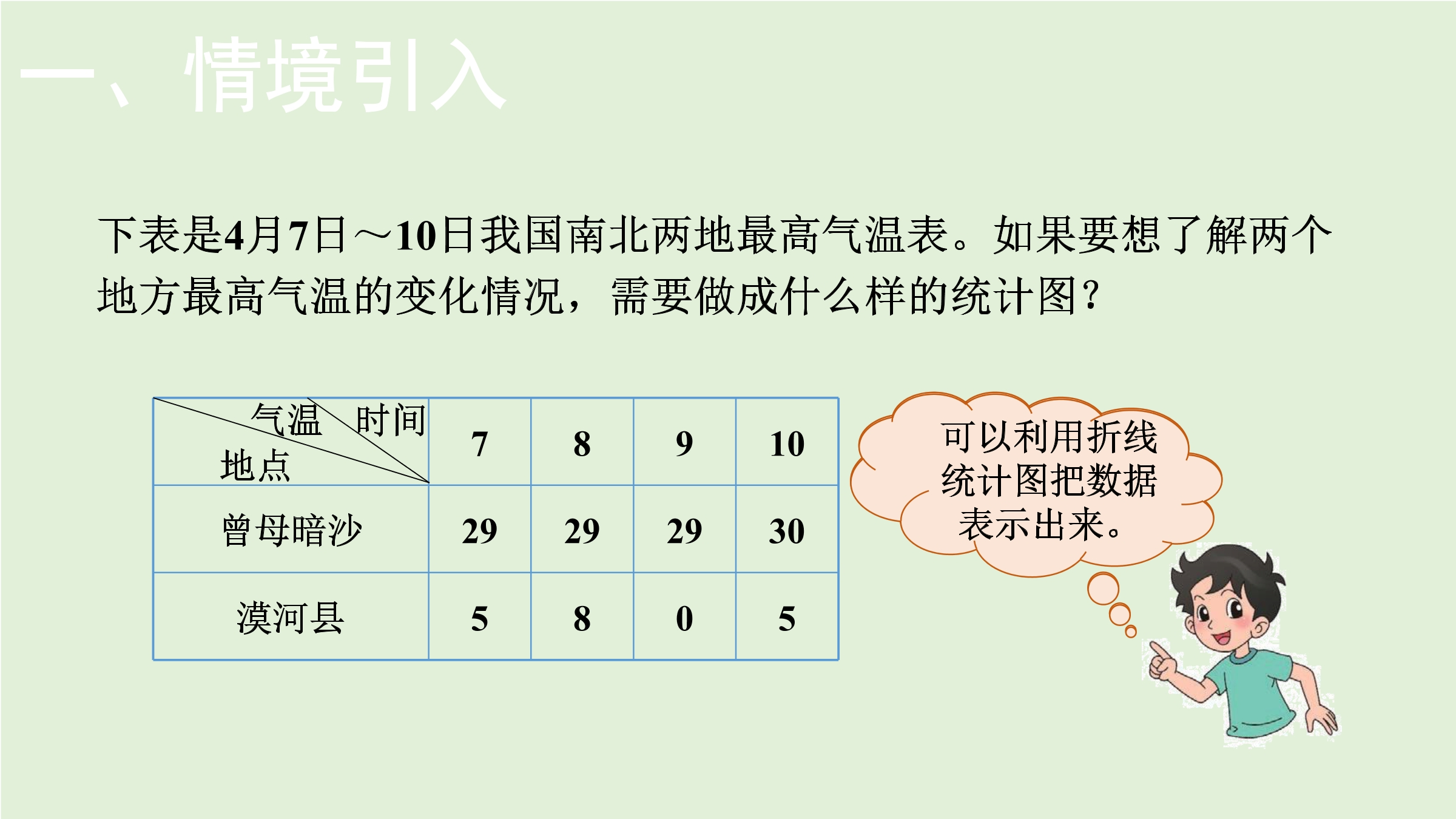 一、情境引入

下表是4月7日～10日我国南北两地最高气温表。如果要想了解两个地方最高气温的变化情况，需要做成什么样的统计图？

| 气温 时间 地点 | 7 | 8 | 9 | 10 |
|---|---|---|---|---|
| 曾母暗沙 | 29 | 29 | 29 | 30 |
| 漠河县 | 5 | 8 | 0 | 5 |

可以利用折线统计图把数据表示出来。